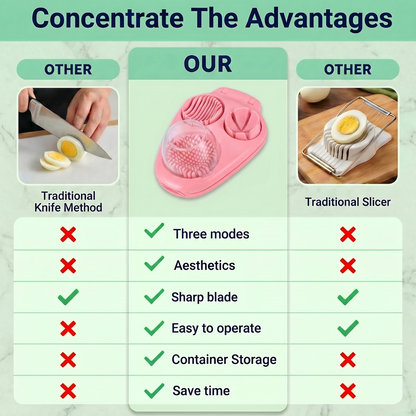 Concentrate The Advantages

| OTHER | OUR | OTHER |
|---|---|---|
| Traditional Knife Method | | Traditional Slicer |
| ✗ | ✓ Three modes | ✗ |
| ✗ | ✓ Aesthetics | ✗ |
| ✓ | ✓ Sharp blade | ✓ |
| ✗ | ✓ Easy to operate | ✓ |
| ✗ | ✓ Container Storage | ✗ |
| ✗ | ✓ Save time | ✗ |